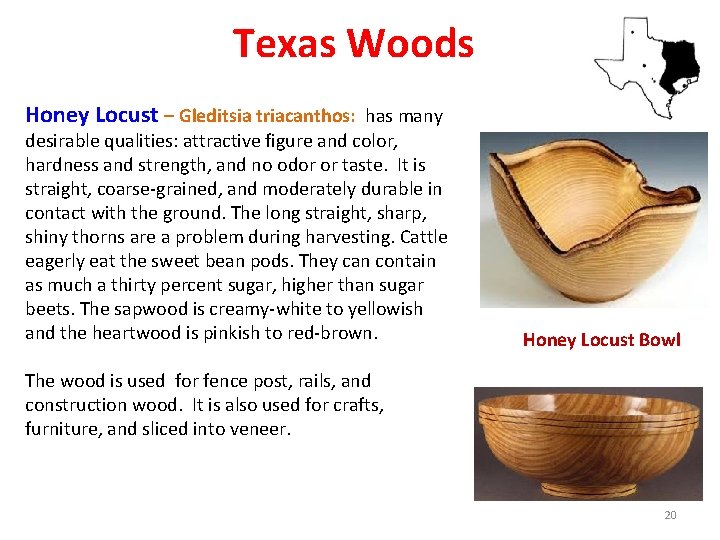 Texas Woods

Honey Locust – Gleditsia triacanthos: has many desirable qualities: attractive figure and color, hardness and strength, and no odor or taste. It is straight, coarse-grained, and moderately durable in contact with the ground. The long straight, sharp, shiny thorns are a problem during harvesting. Cattle eagerly eat the sweet bean pods. They can contain as much a thirty percent sugar, higher than sugar beets. The sapwood is creamy-white to yellowish and the heartwood is pinkish to red-brown.

The wood is used for fence post, rails, and construction wood. It is also used for crafts, furniture, and sliced into veneer.

Honey Locust Bowl

20